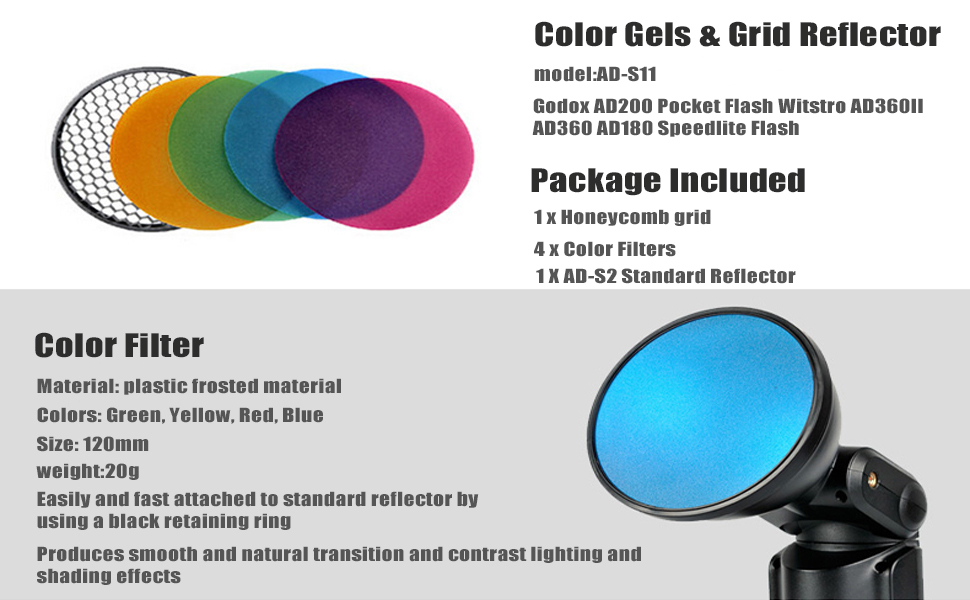 Color Gels & Grid Reflector

model:AD-S11

Godox AD200 Pocket Flash Witstro AD360II AD360 AD180 Speedlite Flash

Package Included

1 x Honeycomb grid

4 x Color Filters

1 X AD-S2 Standard Reflector

Color Filter

Material: plastic frosted material

Colors: Green, Yellow, Red, Blue

Size: 120mm

weight:20g

Easily and fast attached to standard reflector by using a black retaining ring

Produces smooth and natural transition and contrast lighting and shading effects